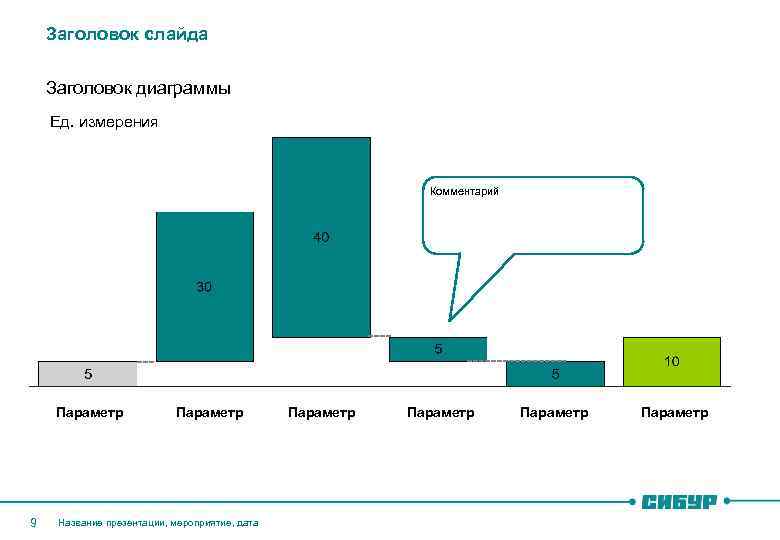 Заголовок слайда

Заголовок диаграммы

Ед. измерения

Комментарий

5

30

40

5

5

10

Параметр Параметр Параметр Параметр Параметр Параметр

СИБУР

9 Название презентации, мероприятие, дата